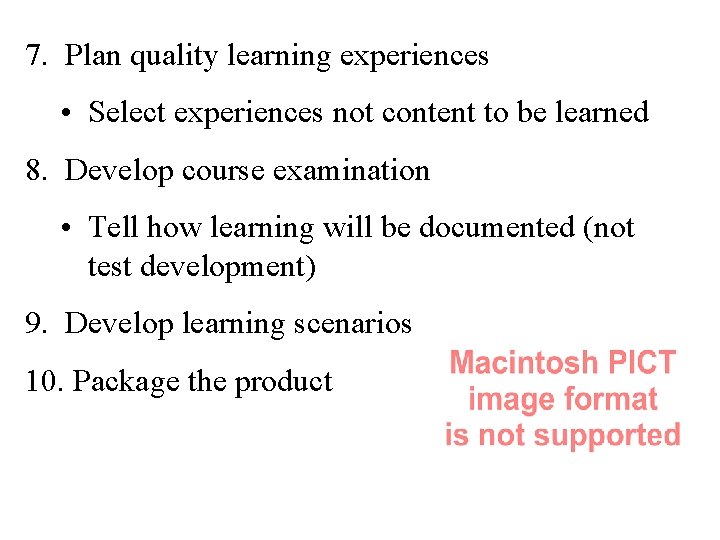 7. Plan quality learning experiences

• Select experiences not content to be learned

8. Develop course examination

• Tell how learning will be documented (not test development)

9. Develop learning scenarios

10. Package the product

Macintosh PICT image format is not supported